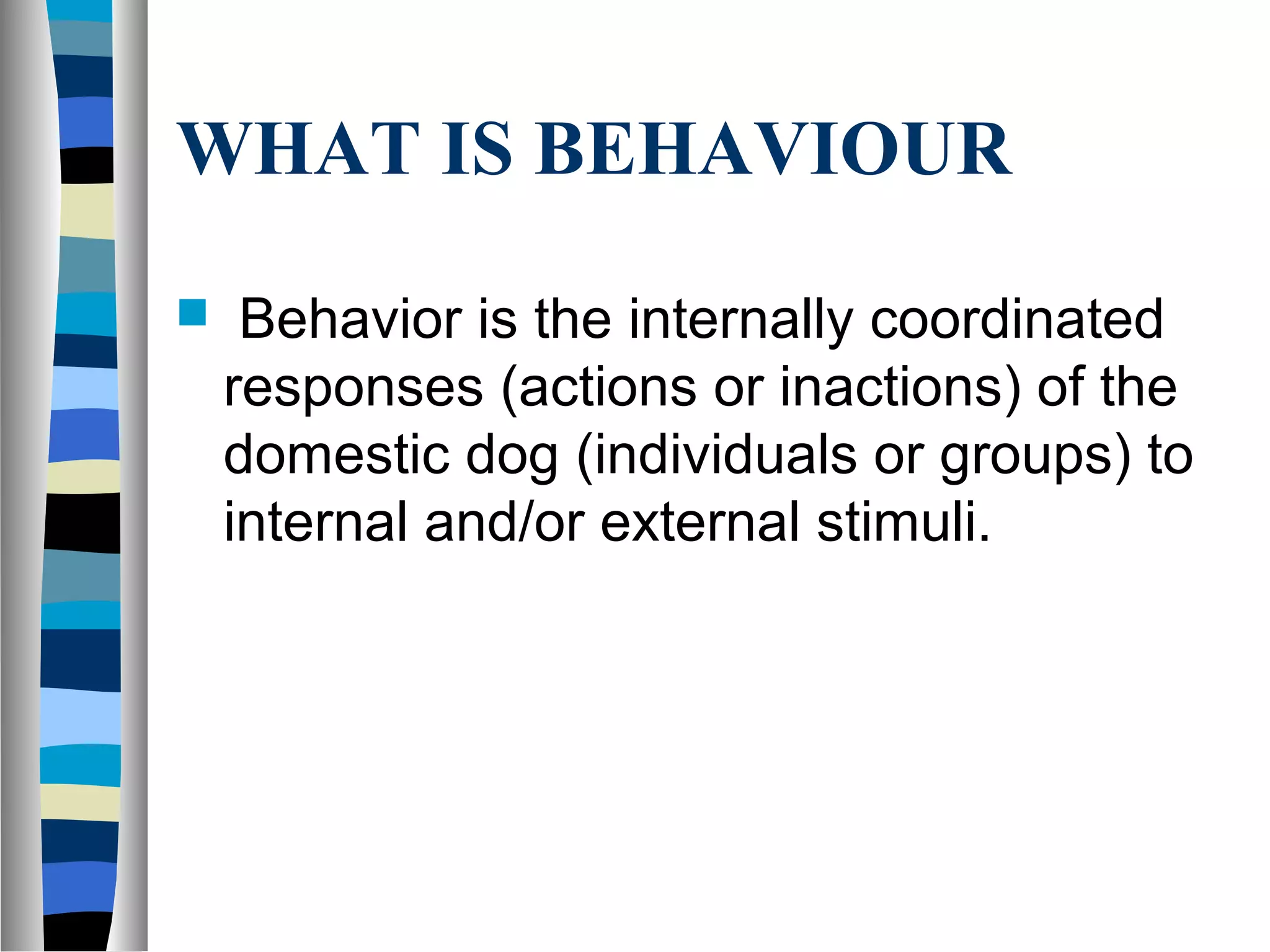 WHAT IS BEHAVIOUR

Behavior is the internally coordinated responses (actions or inactions) of the domestic dog (individuals or groups) to internal and/or external stimuli.